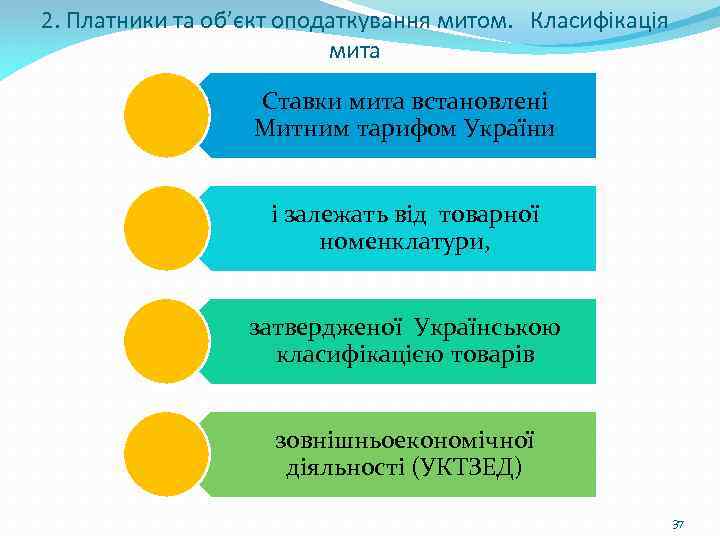 2. Платники та об'єкт оподаткування митом. Класифікація мита

Ставки мита встановлені Митним тарифом України

і залежать від товарної номенклатури,

затвердженої Українською класифікацією товарів

зовнішньоекономічної діяльності (УКТЗЕД)

37